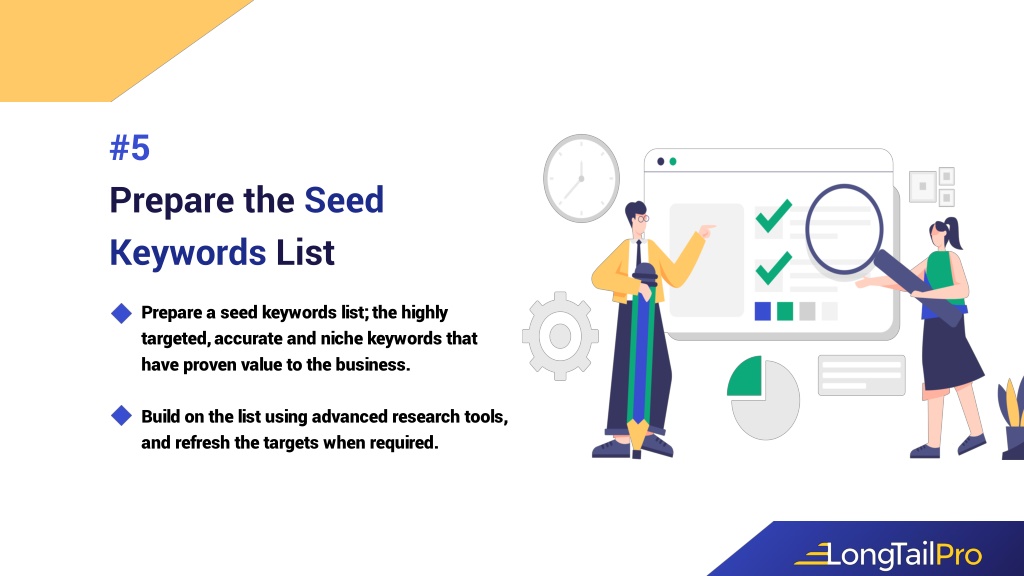 #5

Prepare the Seed Keywords List

Prepare a seed keywords list; the highly targeted, accurate and niche keywords that have proven value to the business.

Build on the list using advanced research tools, and refresh the targets when required.

LongTailPro